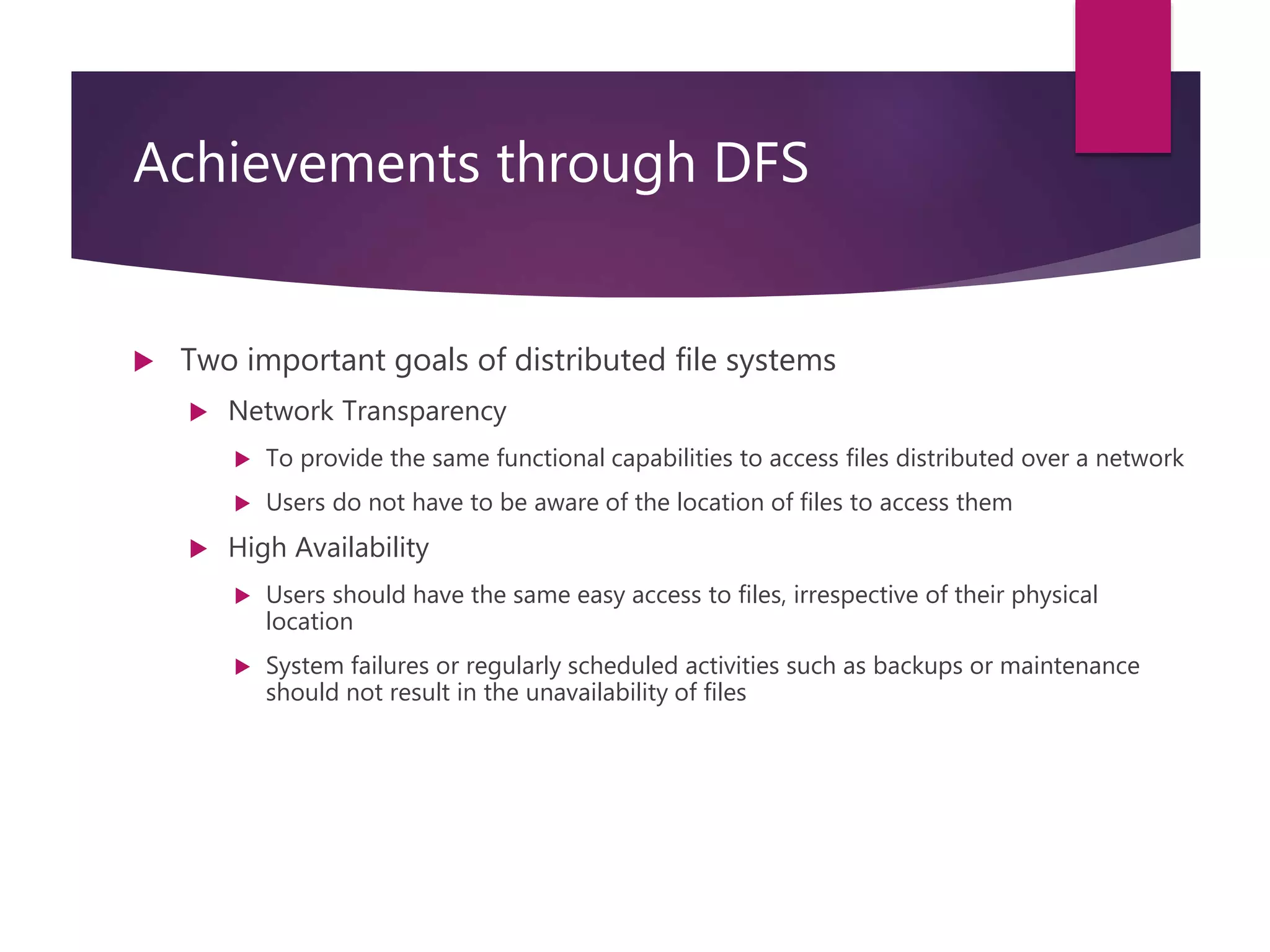 Achievements through DFS

Two important goals of distributed file systems

Network Transparency

To provide the same functional capabilities to access files distributed over a network

Users do not have to be aware of the location of files to access them

High Availability

Users should have the same easy access to files, irrespective of their physical location

System failures or regularly scheduled activities such as backups or maintenance should not result in the unavailability of files